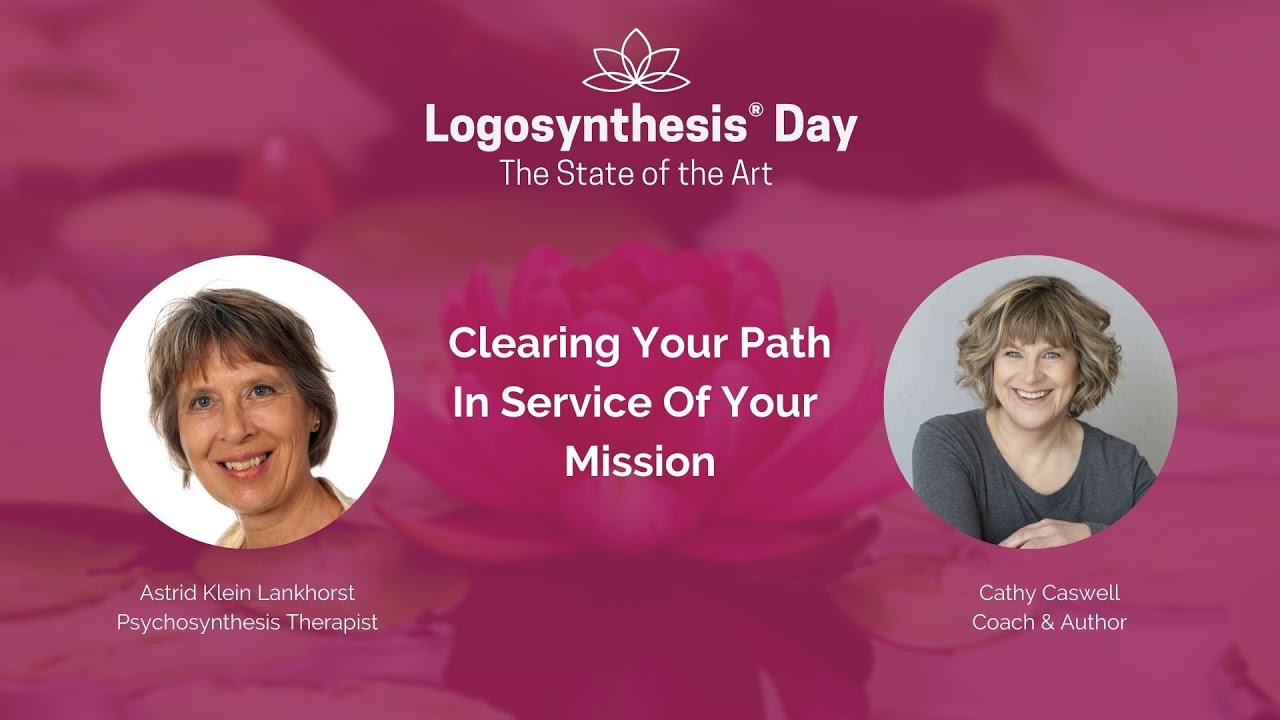 Logosynthesis® Day
The State of the Art

Clearing Your Path In Service Of Your Mission

Astrid Klein Lankhorst
Psychosynthesis Therapist

Cathy Caswell
Coach & Author